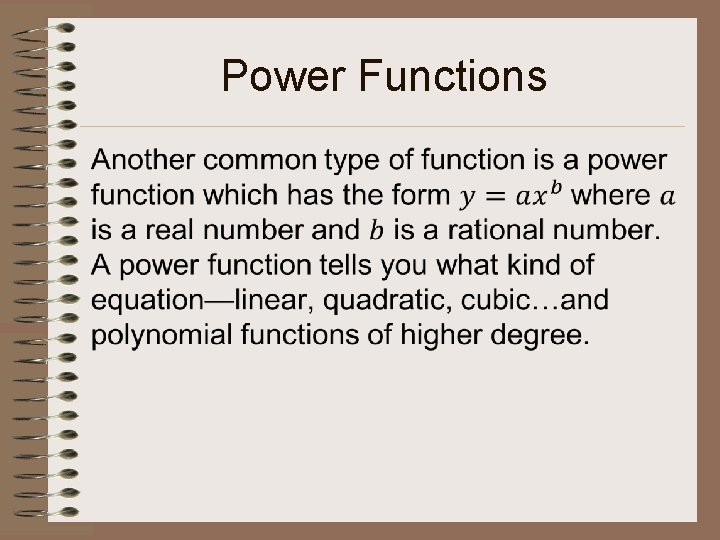 Power Functions

Another common type of function is a power function which has the form $y = ax^b$ where $a$ is a real number and $b$ is a rational number. A power function tells you what kind of equation—linear, quadratic, cubic…and polynomial functions of higher degree.